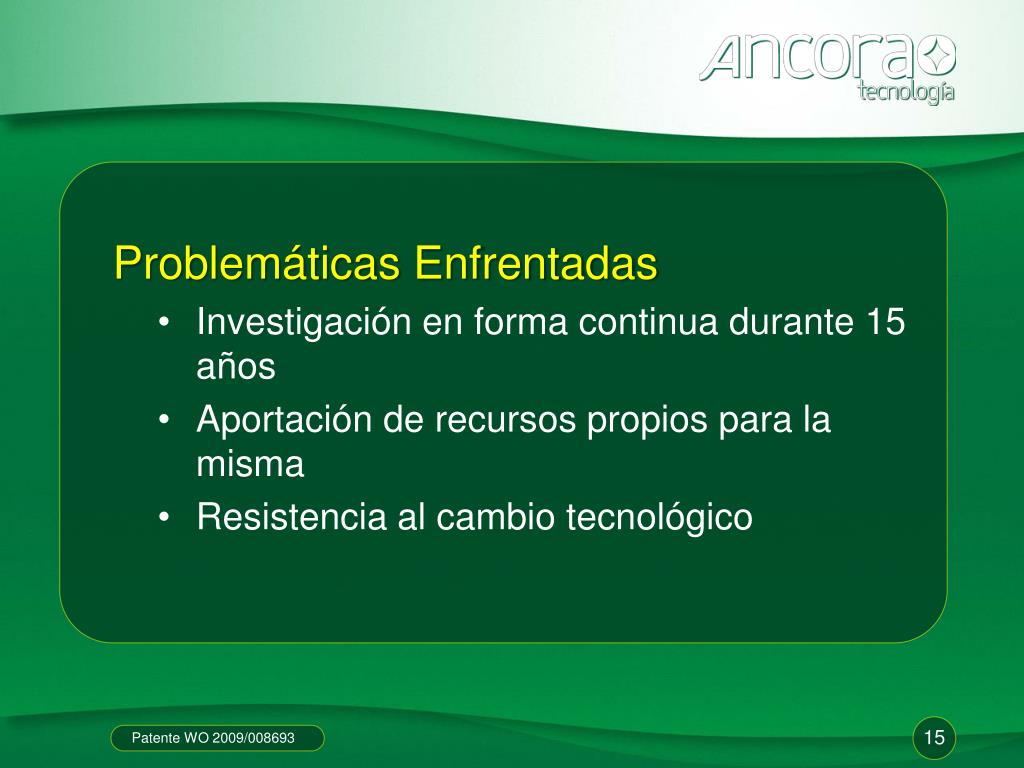 ANCORA
tecnología

Problemáticas Enfrentadas

• Investigación en forma continua durante 15 años
• Aportación de recursos propios para la misma
• Resistencia al cambio tecnológico

Patente WO 2009/008693

15